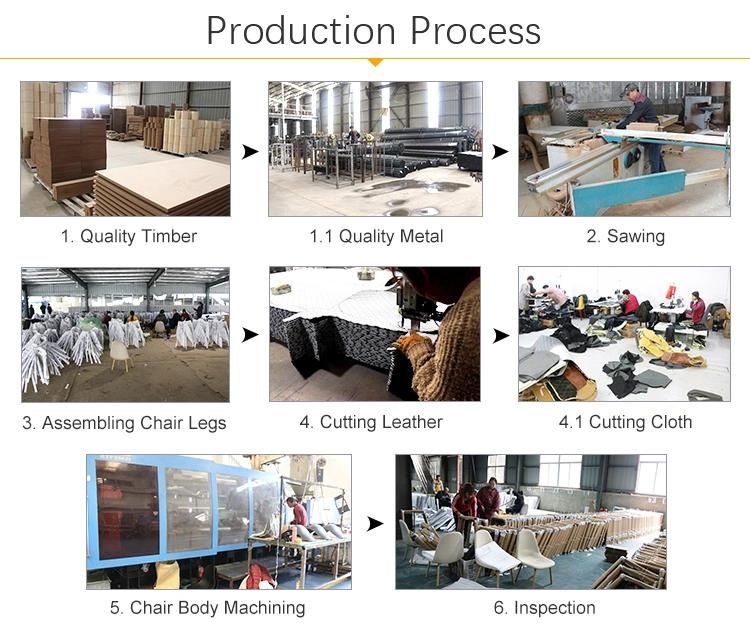 Production Process

1. Quality Timber

1.1 Quality Metal

2. Sawing

3. Assembling Chair Legs

4. Cutting Leather

4.1 Cutting Cloth

5. Chair Body Machining

6. Inspection